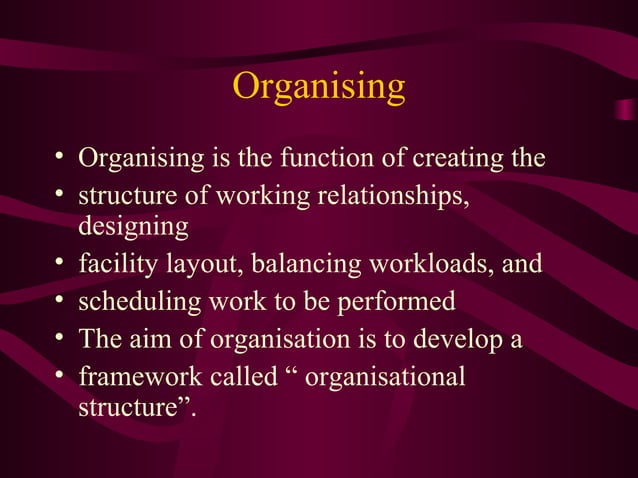 Organising

• Organising is the function of creating the
• structure of working relationships, designing
• facility layout, balancing workloads, and
• scheduling work to be performed
• The aim of organisation is to develop a
• framework called “ organisational structure”.